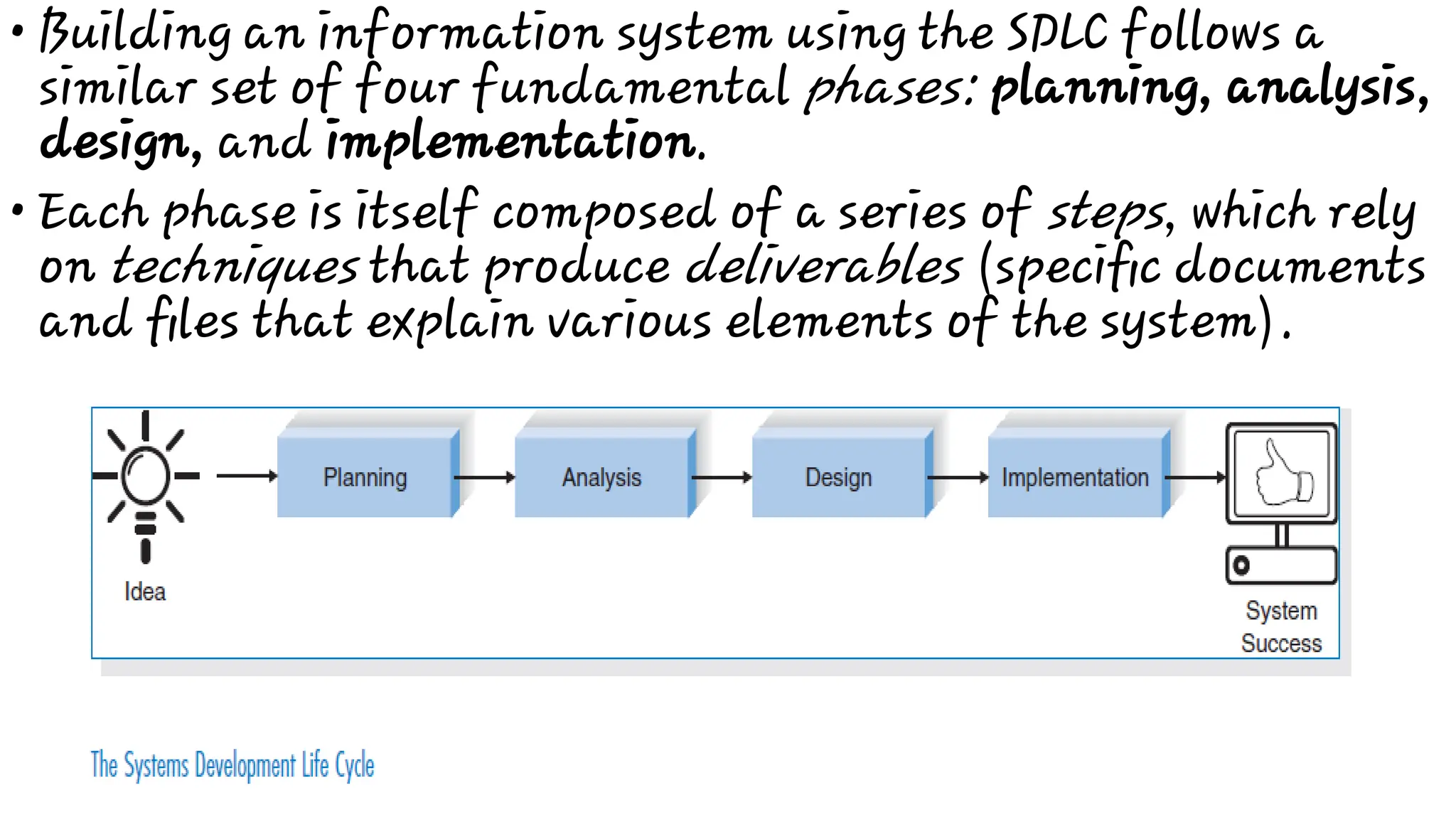 • Building an information system using the SDLC follows a similar set of four fundamental phases: planning, analysis, design, and implementation.

• Each phase is itself composed of a series of steps, which rely on techniques that produce deliverables (specific documents and files that explain various elements of the system).

Idea

Planning

Analysis

Design

Implementation

System Success

The Systems Development Life Cycle